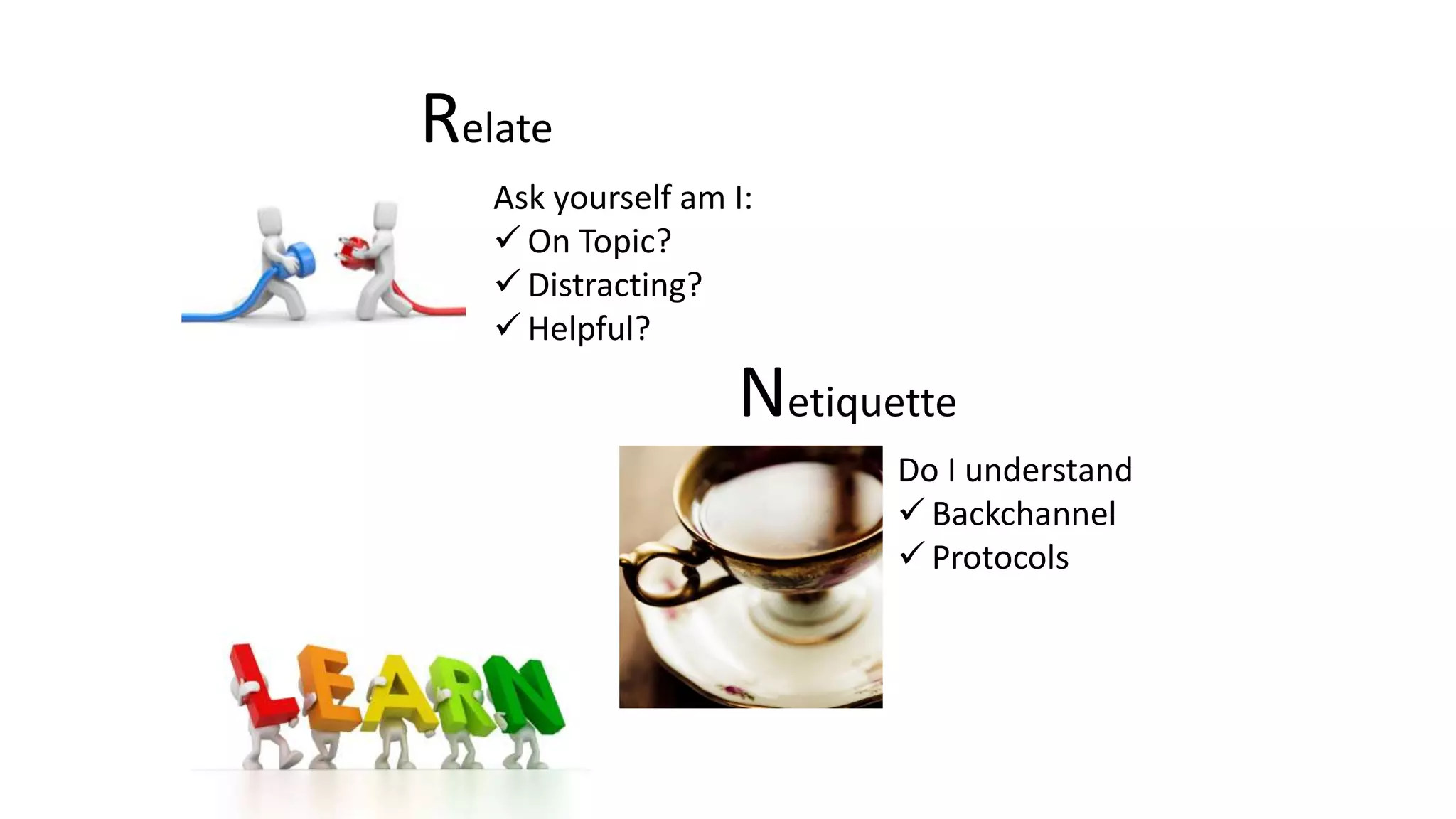 Relate

Ask yourself am I:
✓ On Topic?
✓ Distracting?
✓ Helpful?

Netiquette

Do I understand
✓ Backchannel
✓ Protocols

LEARN